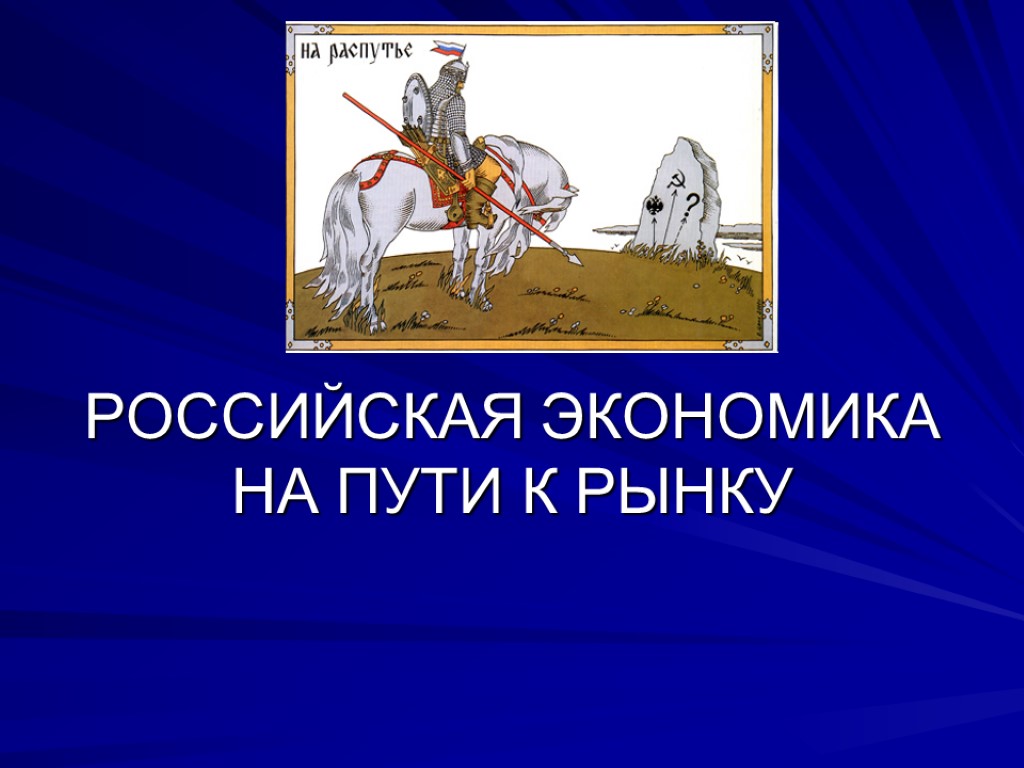 НА РАСПУТЬЕ

?

РОССИЙСКАЯ ЭКОНОМИКА НА ПУТИ К РЫНКУ